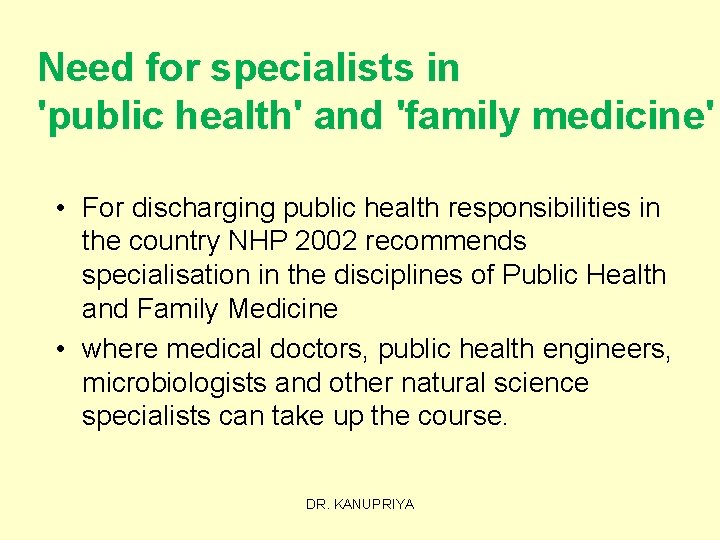 Need for specialists in 'public health' and 'family medicine'

• For discharging public health responsibilities in the country NHP 2002 recommends specialisation in the disciplines of Public Health and Family Medicine

• where medical doctors, public health engineers, microbiologists and other natural science specialists can take up the course.

DR. KANUPRIYA